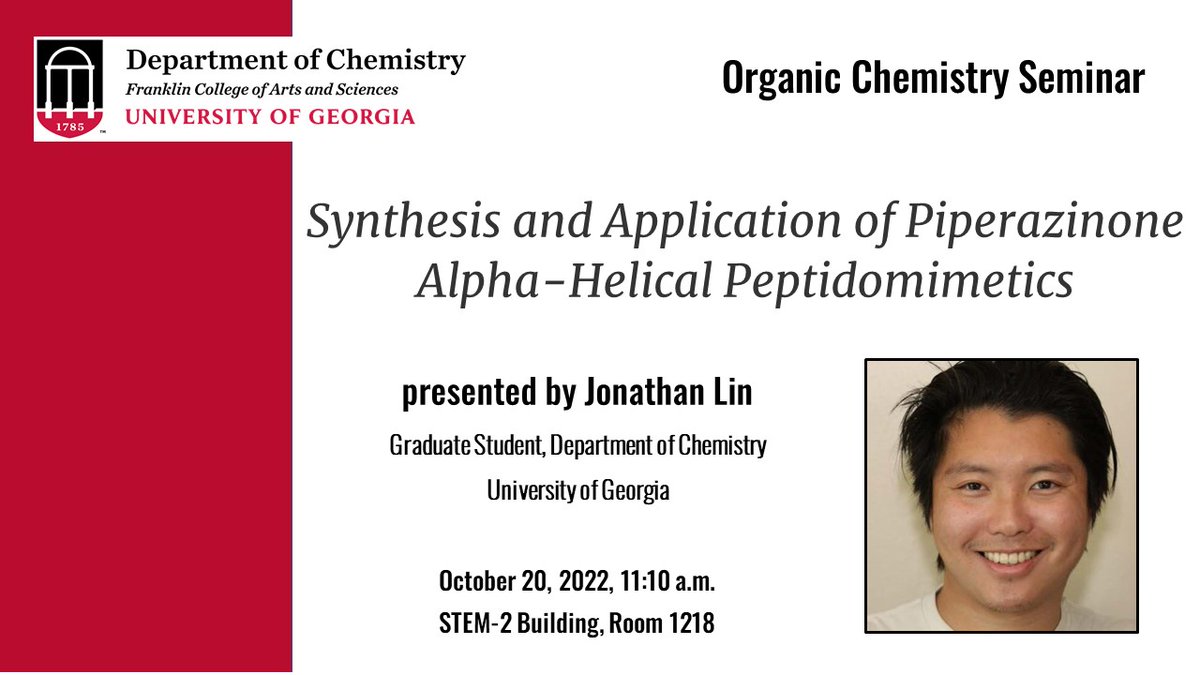 1785

Department of Chemistry
Franklin College of Arts and Sciences
UNIVERSITY OF GEORGIA

Organic Chemistry Seminar

Synthesis and Application of Piperazinone Alpha-Helical Peptidomimetics

presented by Jonathan Lin

Graduate Student, Department of Chemistry
University of Georgia

October 20, 2022, 11:10 a.m.
STEM-2 Building, Room 1218